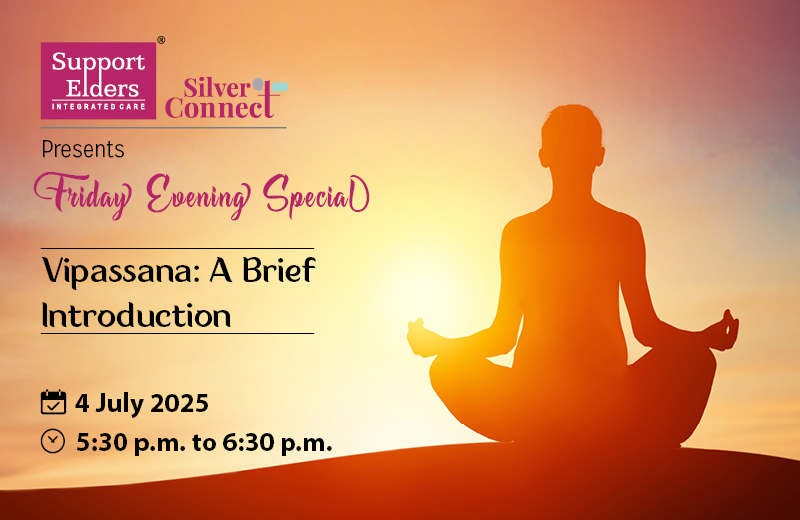 Support Elders®
INTEGRATED CARE

Silver Connect

Presents

Friday Evening Special

Vipassana: A Brief Introduction

4 July 2025

5:30 p.m. to 6:30 p.m.